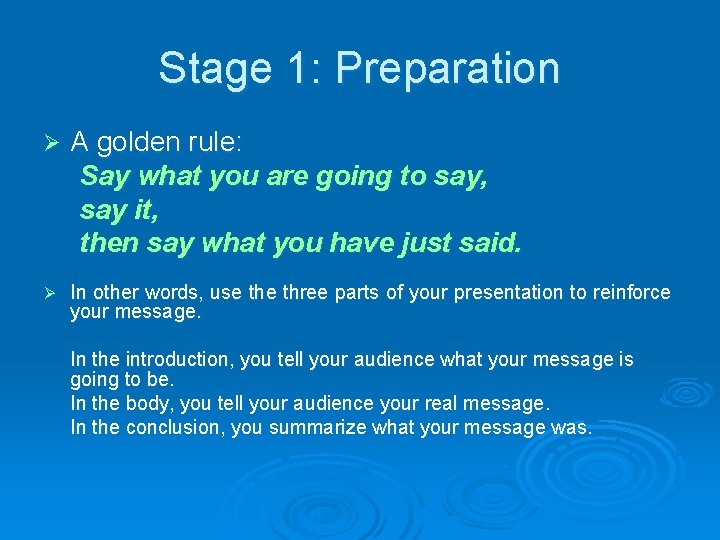 Stage 1: Preparation

➢ A golden rule:
Say what you are going to say,
say it,
then say what you have just said.

➢ In other words, use the three parts of your presentation to reinforce your message.

In the introduction, you tell your audience what your message is going to be.
In the body, you tell your audience your real message.
In the conclusion, you summarize what your message was.